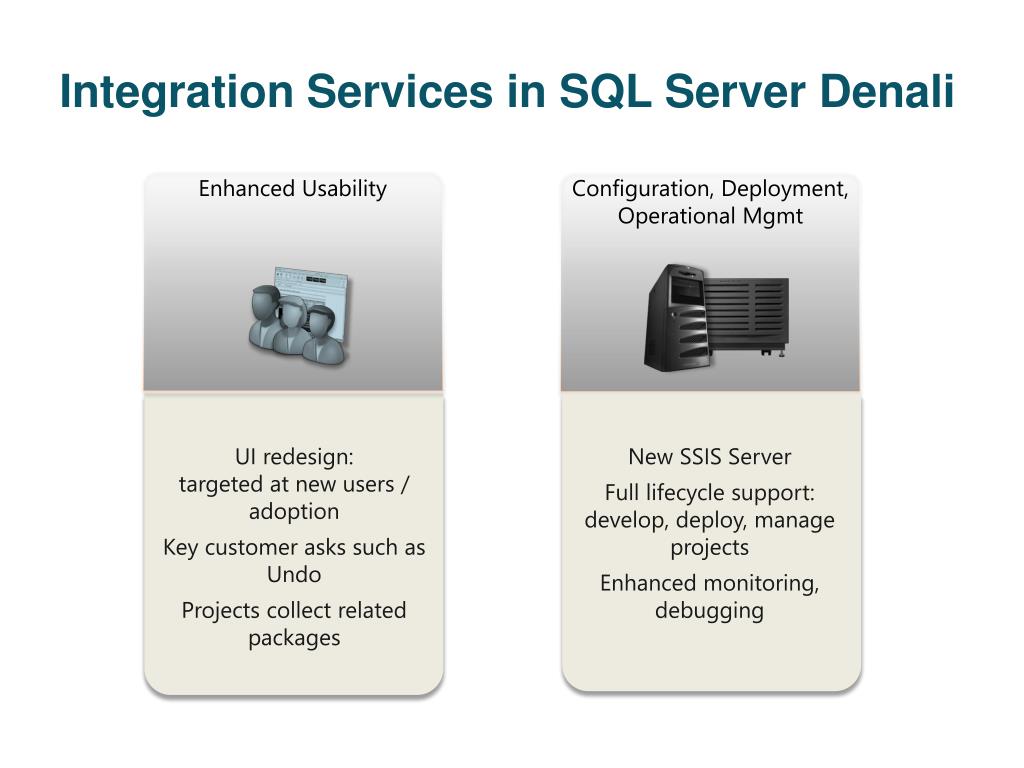 Integration Services in SQL Server Denali

Enhanced Usability

UI redesign:
targeted at new users / adoption

Key customer asks such as Undo

Projects collect related packages

Configuration, Deployment, Operational Mgmt

New SSIS Server

Full lifecycle support: develop, deploy, manage projects

Enhanced monitoring, debugging